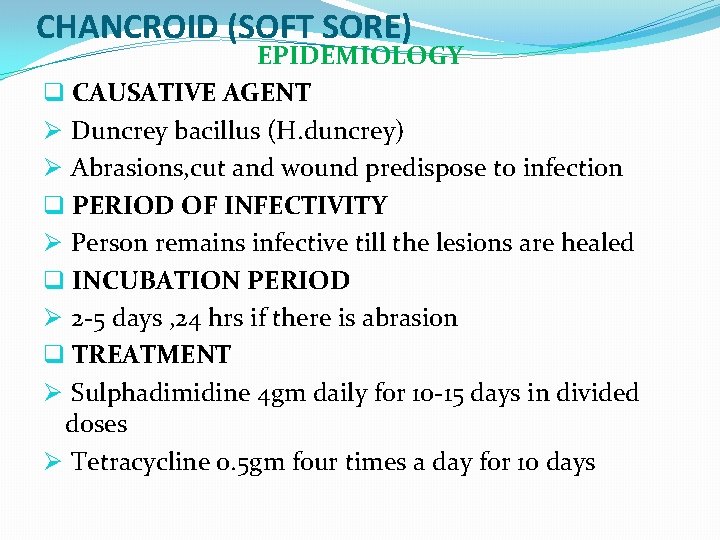 CHANCROID (SOFT SORE)
EPIDEMIOLOGY

❑ CAUSATIVE AGENT
➢ Duncrey bacillus (H.duncrey)
➢ Abrasions,cut and wound predispose to infection
❑ PERIOD OF INFECTIVITY
➢ Person remains infective till the lesions are healed
❑ INCUBATION PERIOD
➢ 2-5 days ,24 hrs if there is abrasion
❑ TREATMENT
➢ Sulphadimidine 4gm daily for 10-15 days in divided doses
➢ Tetracycline 0.5gm four times a day for 10 days